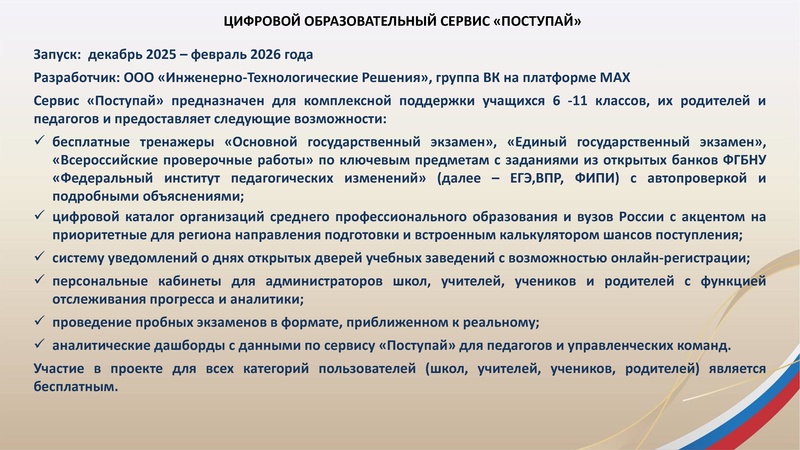 ЦИФРОВОЙ ОБРАЗОВАТЕЛЬНЫЙ СЕРВИС «ПОСТУПАЙ»

Запуск: декабрь 2025 – февраль 2026 года

Разработчик: ООО «Инженерно-Технологические Решения», группа ВК на платформе МАХ

Сервис «Поступай» предназначен для комплексной поддержки учащихся 6 -11 классов, их родителей и педагогов и предоставляет следующие возможности:

✓ бесплатные тренажеры «Основной государственный экзамен», «Единый государственный экзамен», «Всероссийские проверочные работы» по ключевым предметам с заданиями из открытых банков ФГБНУ «Федеральный институт педагогических изменений» (далее – ЕГЭ,ВПР, ФИПИ) с автопроверкой и подробными объяснениями;

✓ цифровой каталог организаций среднего профессионального образования и вузов России с акцентом на приоритетные для региона направления подготовки и встроенным калькулятором шансов поступления;

✓ систему уведомлений о днях открытых дверей учебных заведений с возможностью онлайн-регистрации;

✓ персональные кабинеты для администраторов школ, учителей, учеников и родителей с функцией отслеживания прогресса и аналитики;

✓ проведение пробных экзаменов в формате, приближенном к реальному;

✓ аналитические дашборды с данными по сервису «Поступай» для педагогов и управленческих команд.

Участие в проекте для всех категорий пользователей (школ, учителей, учеников, родителей) является бесплатным.